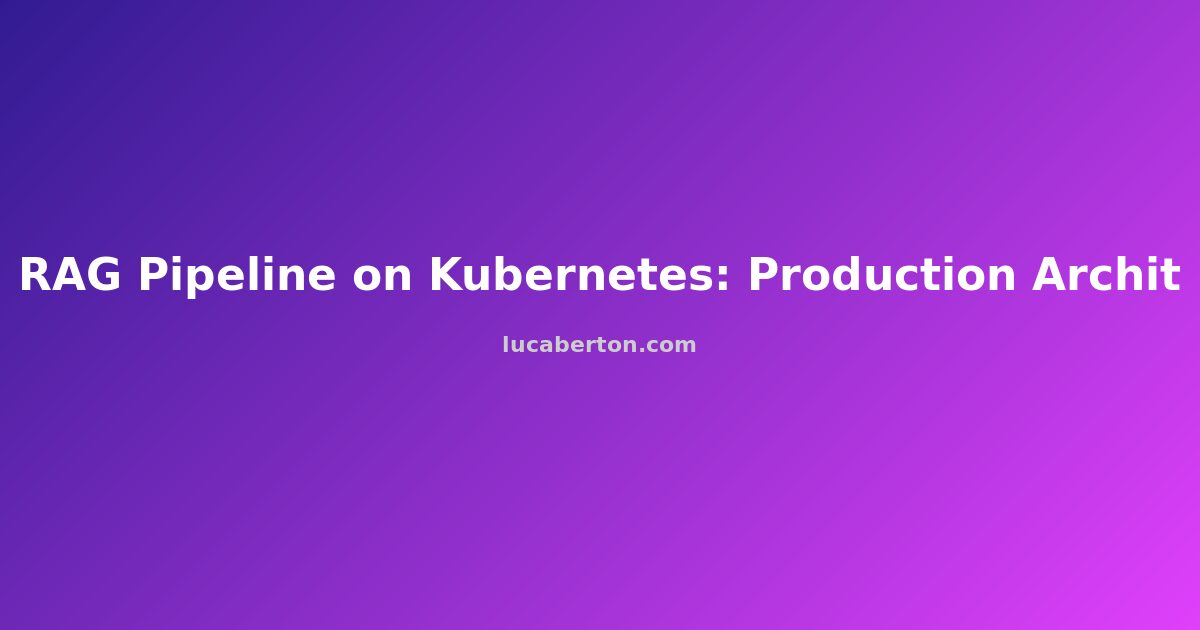 RAG Pipeline on Kubernetes: Production Archit

lucaberton.com